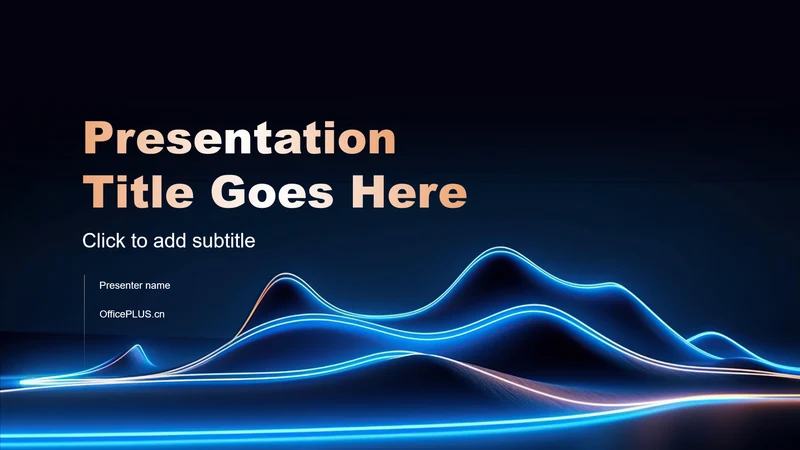 Presentation Title Goes Here

Click to add subtitle

Presenter name

OfficePLUS.cn